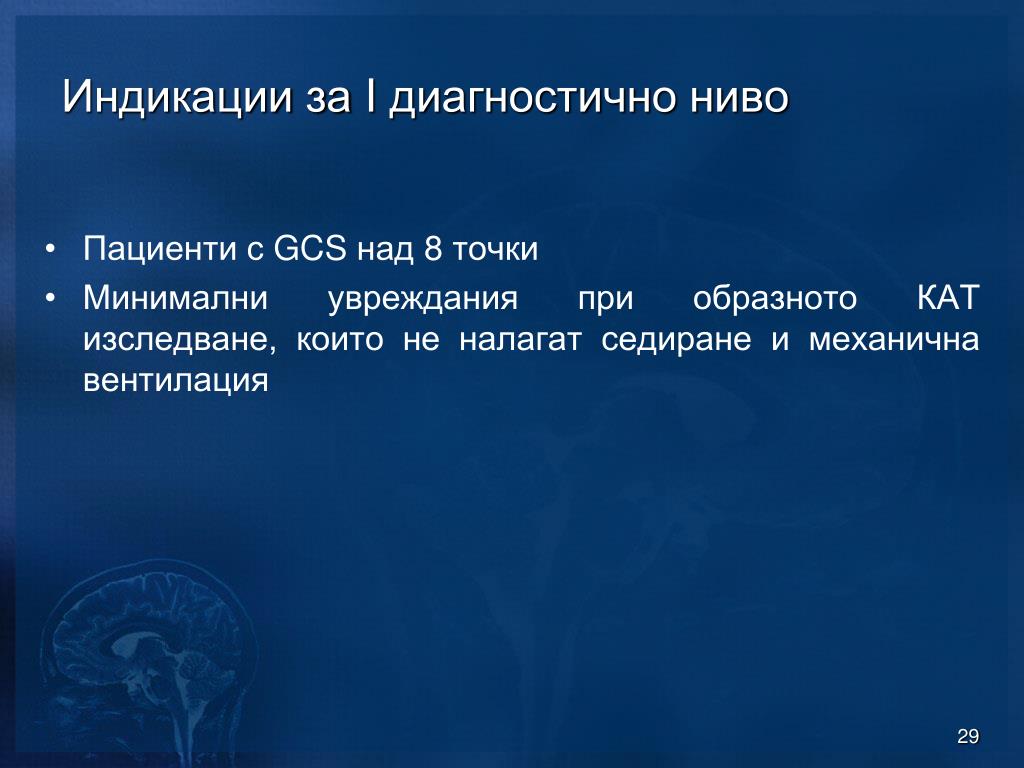 Индикации за I диагностично ниво

• Пациенти с GCS над 8 точки
• Минимални увреждания при образното КАТ изследване, които не налагат седиране и механична вентилация

29